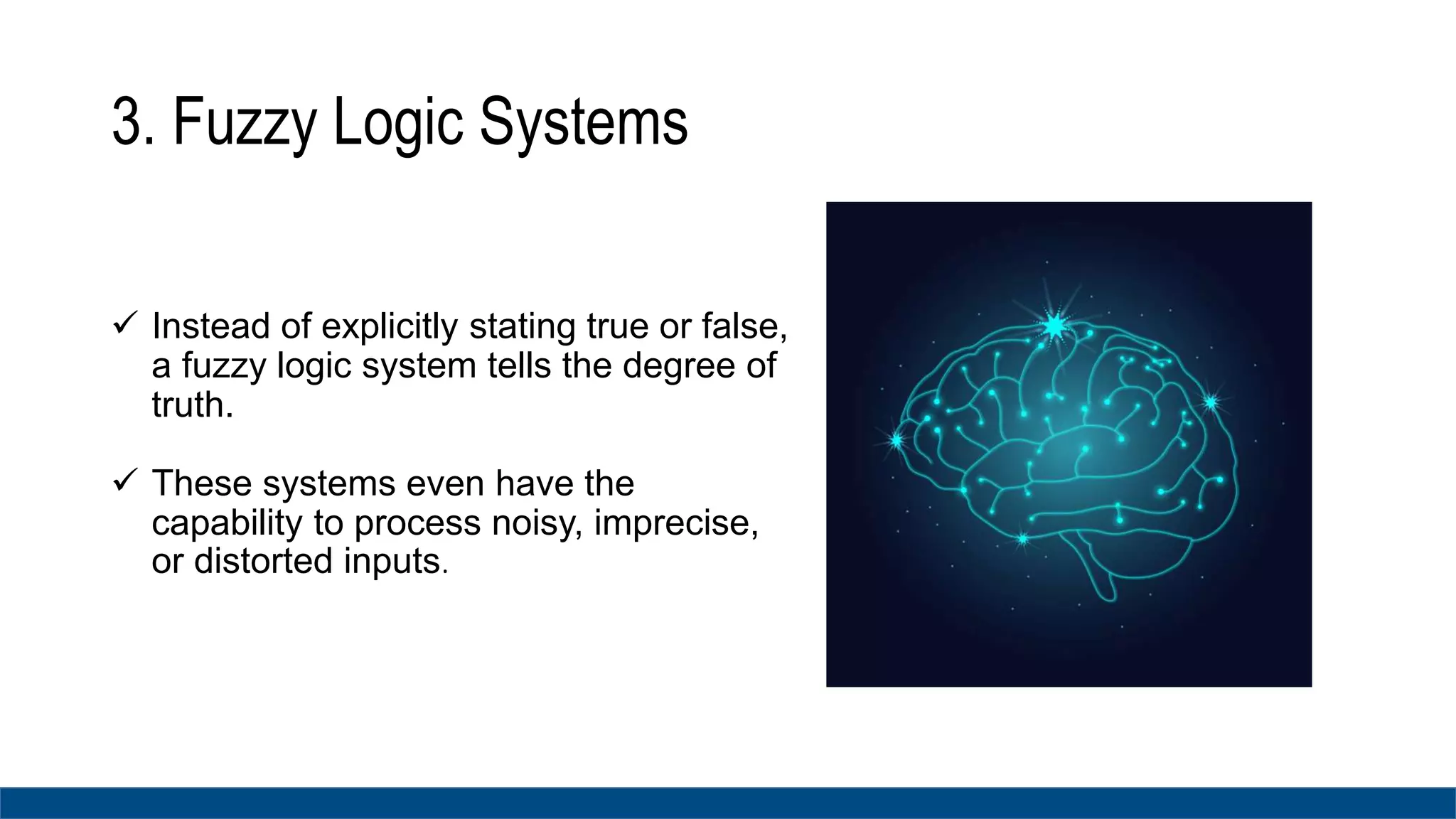 3. Fuzzy Logic Systems

✓ Instead of explicitly stating true or false, a fuzzy logic system tells the degree of truth.

✓ These systems even have the capability to process noisy, imprecise, or distorted inputs.